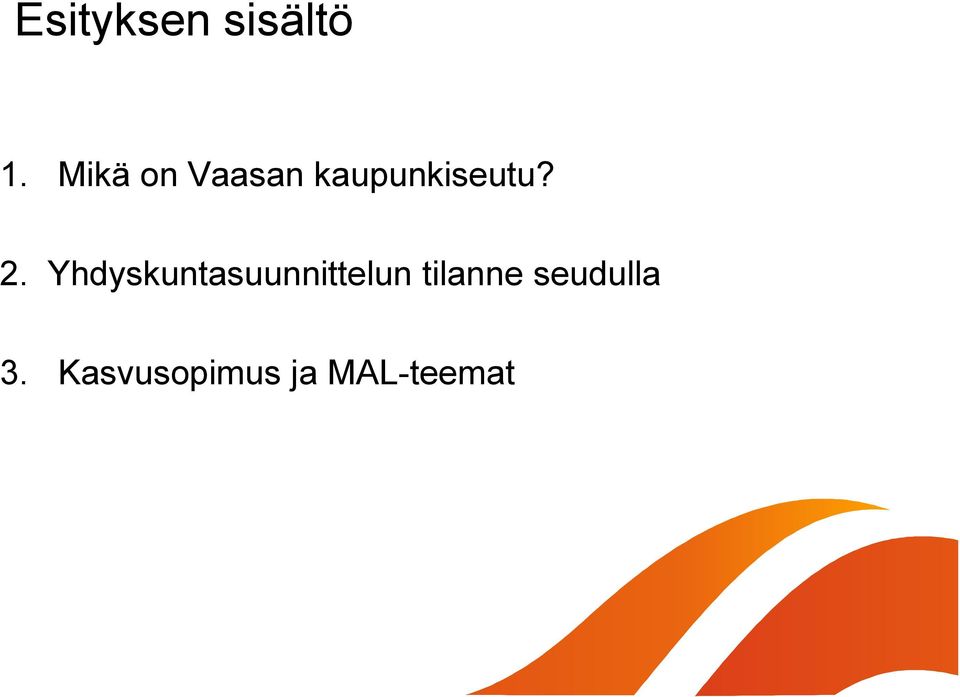 Esityksen sisältö

1. Mikä on Vaasan kaupunkiseutu?

2. Yhdyskuntasuunnittelun tilanne seudulla

3. Kasvusopimus ja MAL-teemat